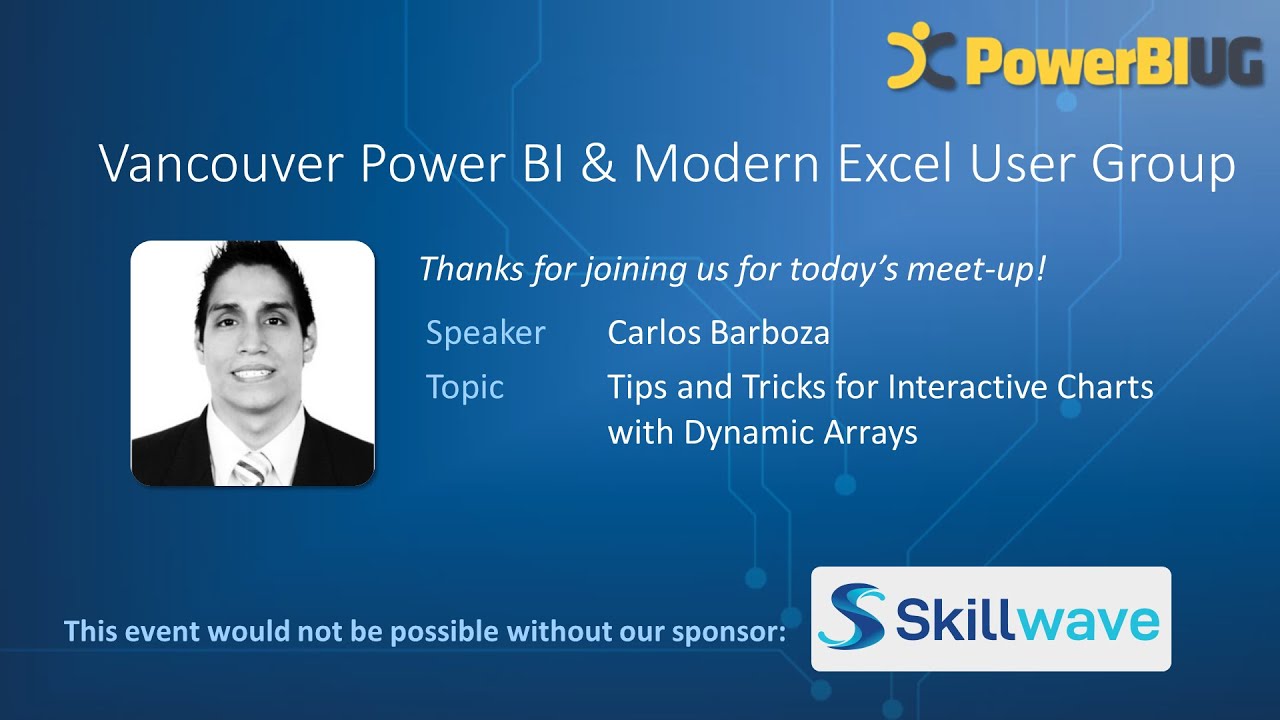 PowerBIUG

Vancouver Power BI & Modern Excel User Group

Thanks for joining us for today's meet-up!

Speaker Carlos Barboza

Topic Tips and Tricks for Interactive Charts with Dynamic Arrays

This event would not be possible without our sponsor:

Skillwave